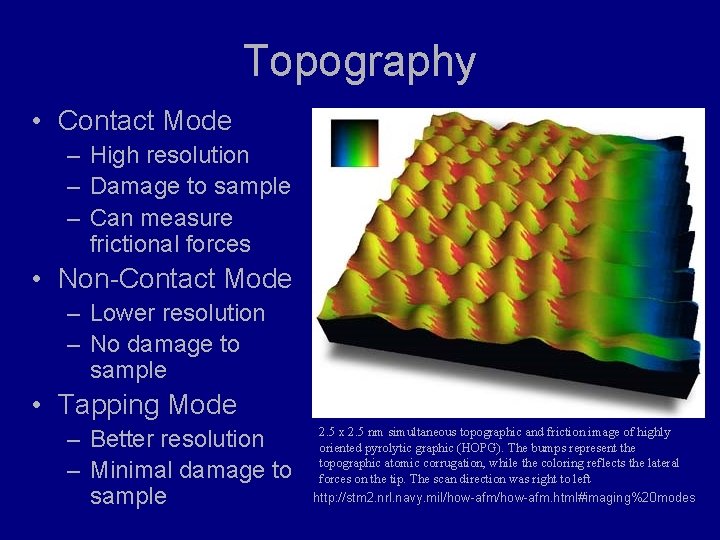 Topography

• Contact Mode
  – High resolution
  – Damage to sample
  – Can measure frictional forces
• Non-Contact Mode
  – Lower resolution
  – No damage to sample
• Tapping Mode
  – Better resolution
  – Minimal damage to sample

2.5 x 2.5 nm simultaneous topographic and friction image of highly oriented pyrolytic graphic (HOPG). The bumps represent the topographic atomic corrugation, while the coloring reflects the lateral forces on the tip. The scan direction was right to left

http://stm2.nrl.navy.mil/how-afm/how-afm.html#imaging%20modes